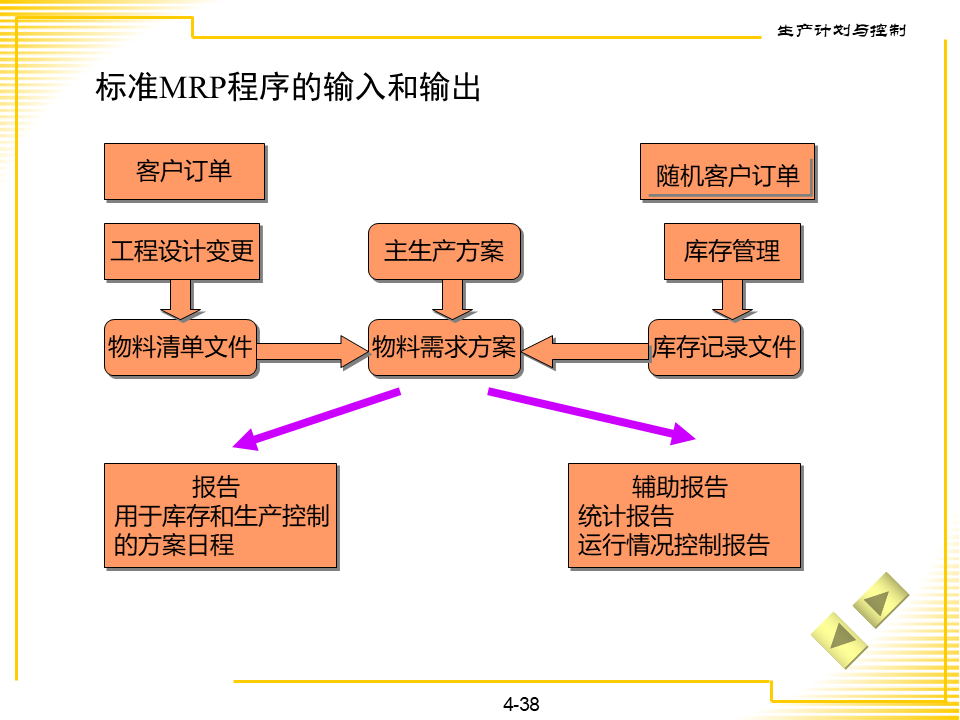 生产计划与控制

标准MRP程序的输入和输出

客户订单

随机客户订单

工程设计变更

主生产方案

库存管理

物料清单文件

物料需求方案

库存记录文件

报告
用于库存和生产控制的方案日程

辅助报告
统计报告
运行情况控制报告

4-38